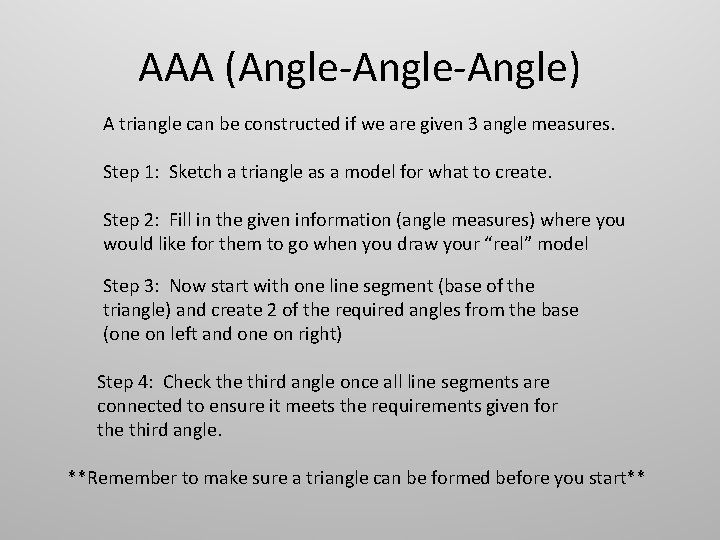 AAA (Angle-Angle-Angle)

A triangle can be constructed if we are given 3 angle measures.

Step 1: Sketch a triangle as a model for what to create.

Step 2: Fill in the given information (angle measures) where you would like for them to go when you draw your “real” model

Step 3: Now start with one line segment (base of the triangle) and create 2 of the required angles from the base (one on left and one on right)

Step 4: Check the third angle once all line segments are connected to ensure it meets the requirements given for the third angle.

**Remember to make sure a triangle can be formed before you start**